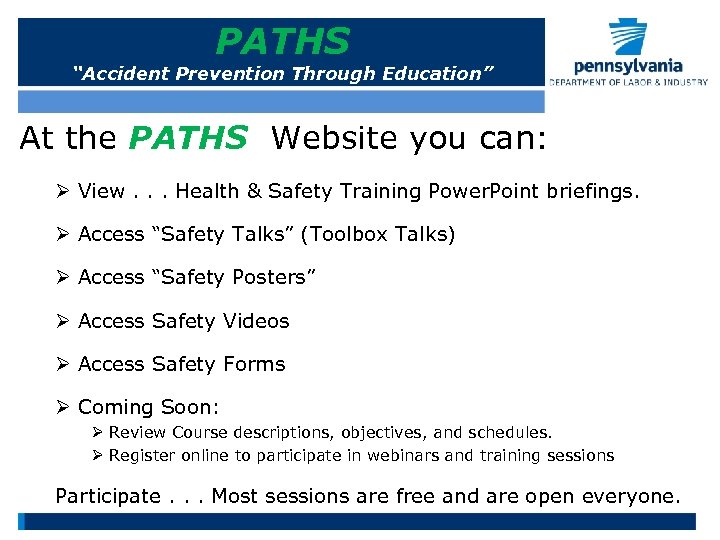 PATHS
"Accident Prevention Through Education"

pennsylvania
DEPARTMENT OF LABOR & INDUSTRY

At the PATHS Website you can:

➢ View . . . Health & Safety Training PowerPoint briefings.

➢ Access "Safety Talks" (Toolbox Talks)

➢ Access "Safety Posters"

➢ Access Safety Videos

➢ Access Safety Forms

➢ Coming Soon:
➢ Review Course descriptions, objectives, and schedules.
➢ Register online to participate in webinars and training sessions

Participate . . . Most sessions are free and are open everyone.